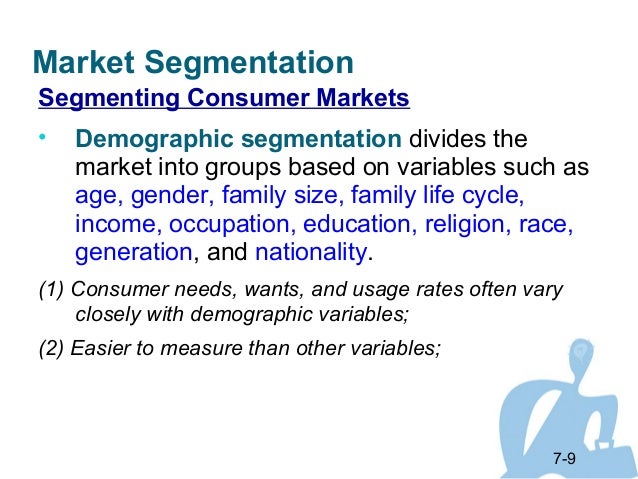 Market Segmentation

Segmenting Consumer Markets

• Demographic segmentation divides the market into groups based on variables such as age, gender, family size, family life cycle, income, occupation, education, religion, race, generation, and nationality.

(1) Consumer needs, wants, and usage rates often vary closely with demographic variables;

(2) Easier to measure than other variables;

7-9